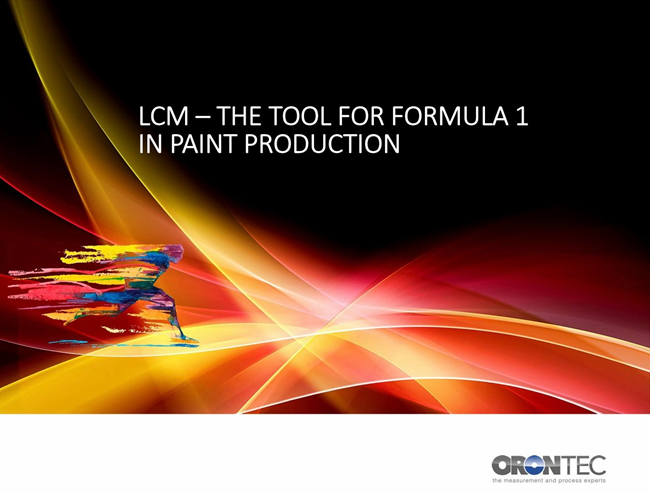 LCM – THE TOOL FOR FORMULA 1 IN PAINT PRODUCTION

ORONTEC
the measurement and process experts